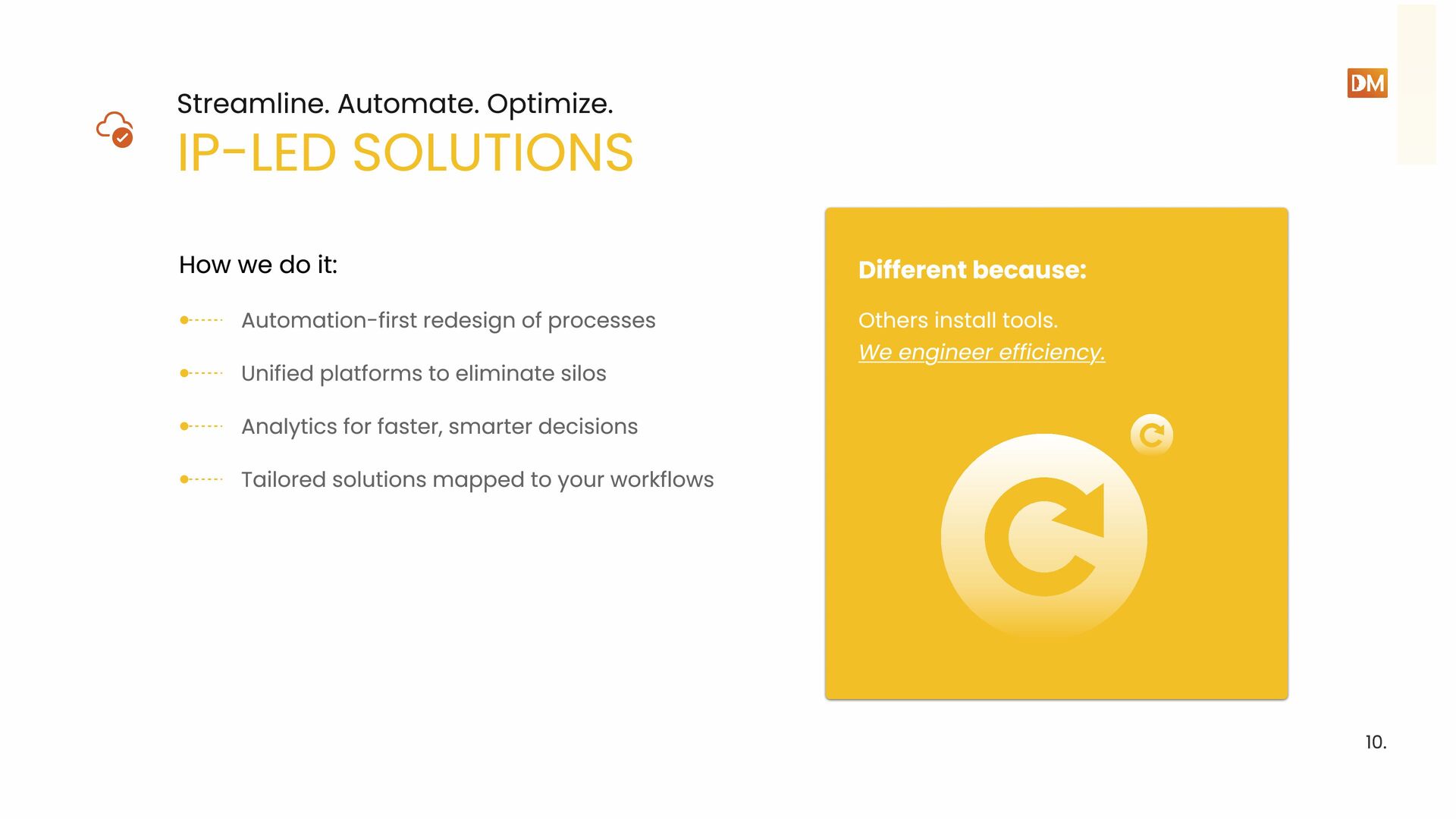 DM

Streamline. Automate. Optimize.
IP-LED SOLUTIONS

How we do it:

Automation-first redesign of processes

Unified platforms to eliminate silos

Analytics for faster, smarter decisions

Tailored solutions mapped to your workflows

Different because:

Others install tools.
We engineer efficiency.

10.